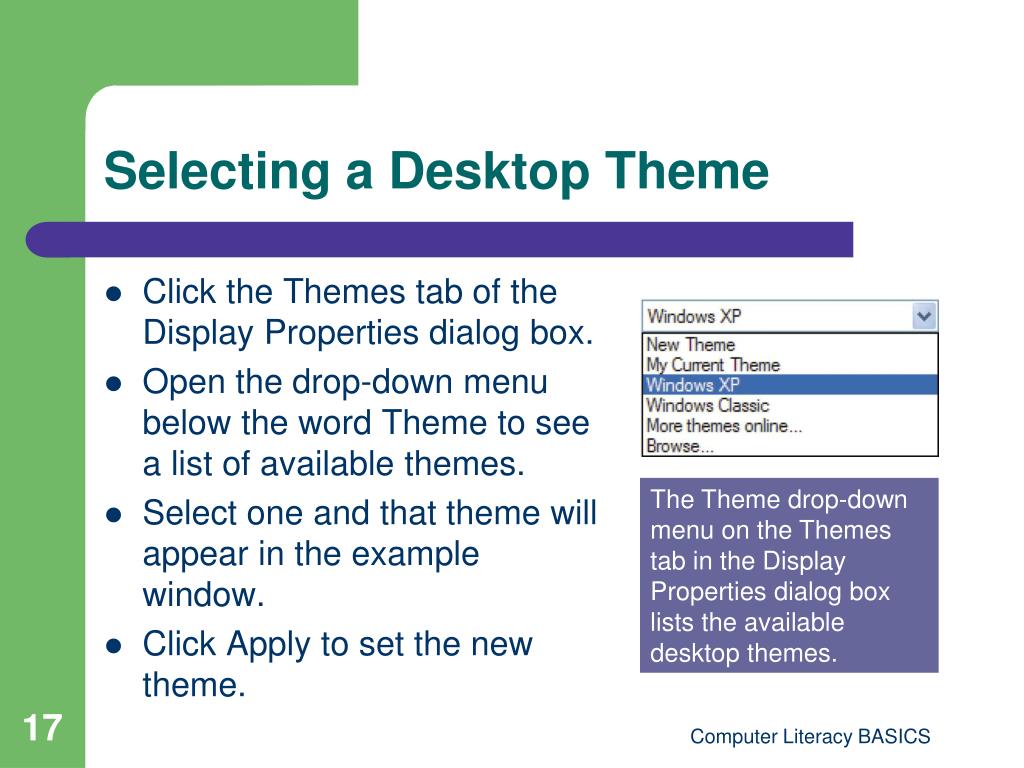 Selecting a Desktop Theme

- Click the Themes tab of the Display Properties dialog box.
- Open the drop-down menu below the word Theme to see a list of available themes.
- Select one and that theme will appear in the example window.
- Click Apply to set the new theme.

Windows XP
New Theme
My Current Theme
Windows XP
Windows Classic
More themes online...
Browse...

The Theme drop-down menu on the Themes tab in the Display Properties dialog box lists the available desktop themes.

17

Computer Literacy BASICS